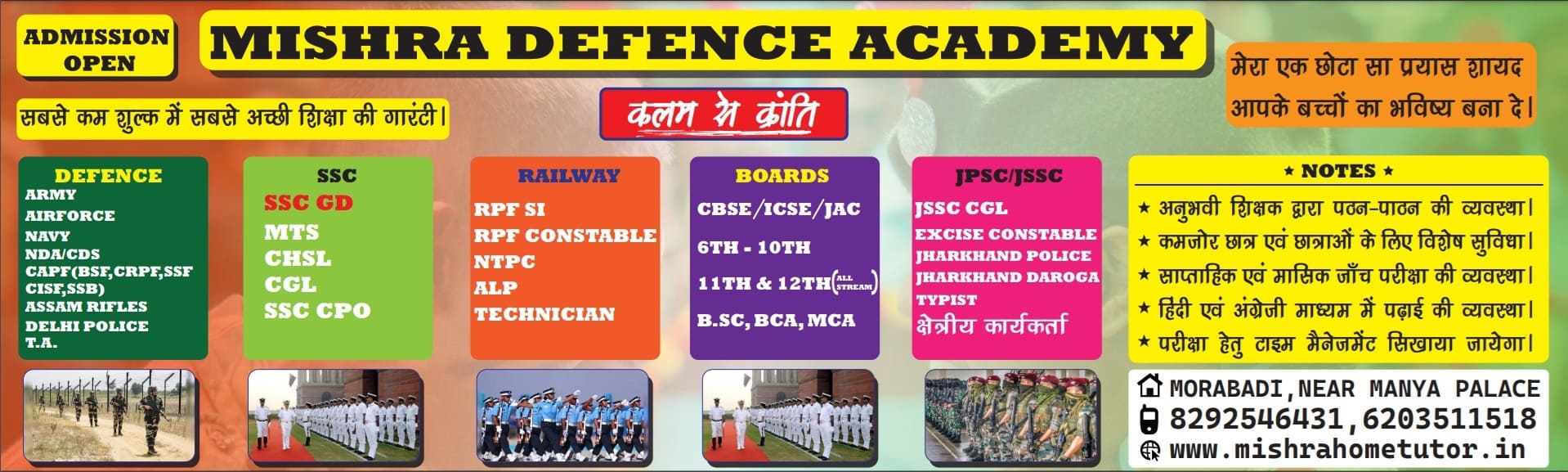 ADMISSION OPEN

MISHRA DEFENCE ACADEMY

मेरा एक छोटा सा प्रयास शायद आपके बच्चों का भविष्य बना दे।

सबसे कम शुल्क में सबसे अच्छी शिक्षा की गारंटी।

कलम से क्रांति

DEFENCE
ARMY
AIRFORCE
NAVY
NDA/CDS
CAPF(BSF,CRPF,SSF CISF,SSB)
ASSAM RIFLES
DELHI POLICE
T.A.

SSC
SSC GD
MTS
CHSL
CGL
SSC CPO

RAILWAY
RPF SI
RPF CONSTABLE
NTPC
ALP
TECHNICIAN

BOARDS
CBSE/ICSE/JAC
6TH - 10TH
11TH & 12TH(ALL STREAM)
B.SC, BCA, MCA

JPSC/JSSC
JSSC CGL
EXCISE CONSTABLE
JHARKHAND POLICE
JHARKHAND DAROGA
TYPIST
क्षेत्रीय कार्यकर्ता

★ NOTES ★
★ अनुभवी शिक्षक द्वारा पठन-पाठन की व्यवस्था।
★ कमजोर छात्र एवं छात्राओं के लिए विशेष सुविधा।
★ साप्ताहिक एवं मासिक जाँच परीक्षा की व्यवस्था।
★ हिंदी एवं अंग्रेजी माध्यम में पढ़ाई की व्यवस्था।
★ परीक्षा हेतु टाइम मैनेजमेंट सिखाया जायेगा।

MORABADI,NEAR MANYA PALACE
8292546431,6203511518
www.mishrahometutor.in